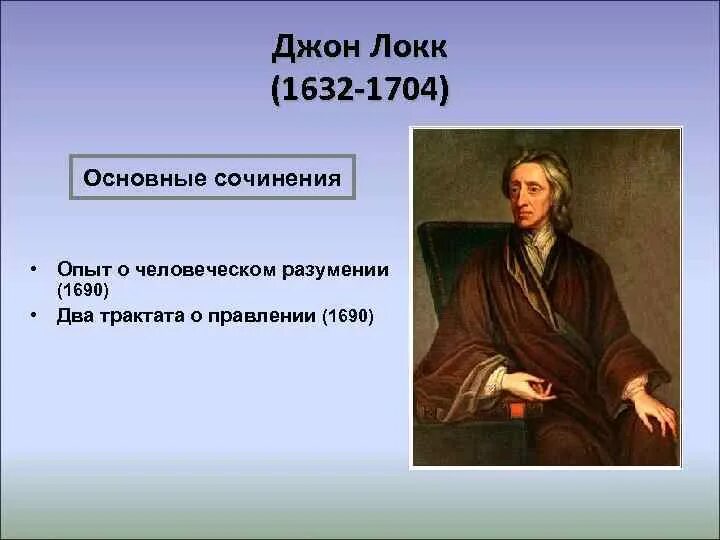 Джон Локк
(1632-1704)

Основные сочинения

• Опыт о человеческом разумении (1690)
• Два трактата о правлении (1690)